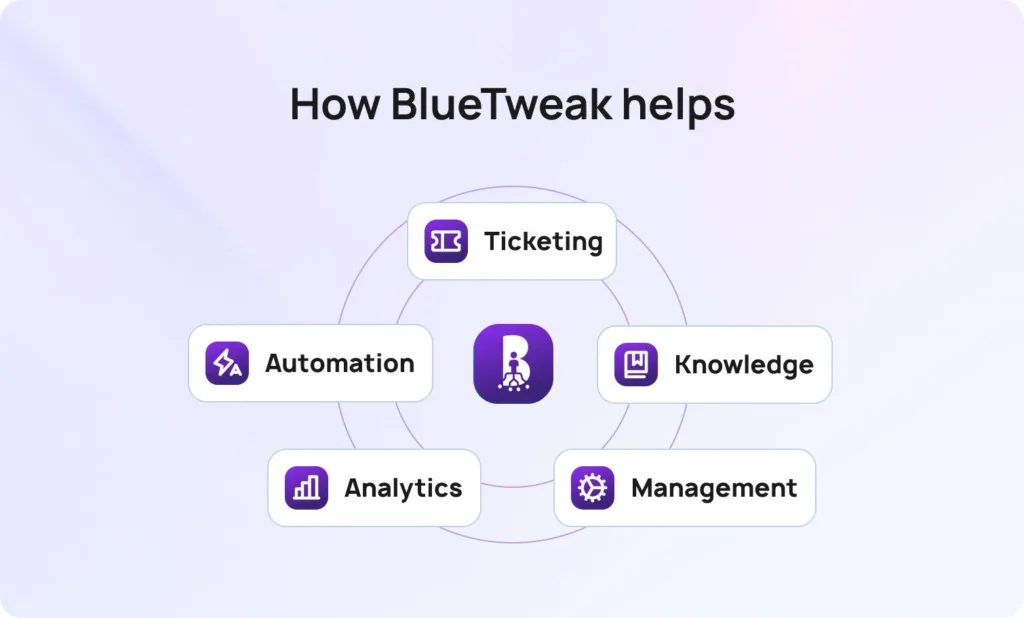 How BlueTweak helps

Ticketing

Automation

Knowledge

Analytics

Management